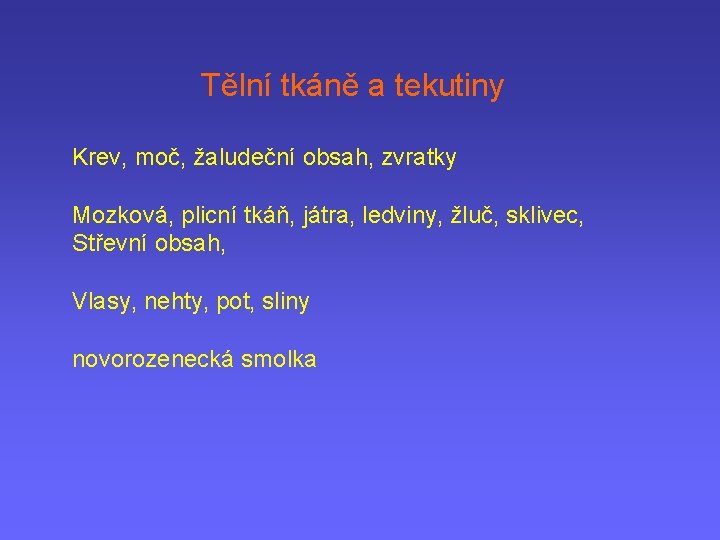 Tělní tkáně a tekutiny

Krev, moč, žaludeční obsah, zvratky

Mozková, plicní tkáň, játra, ledviny, žluč, sklivec, Střevní obsah,

Vlasy, nehty, pot, sliny

novorozenecká smolka